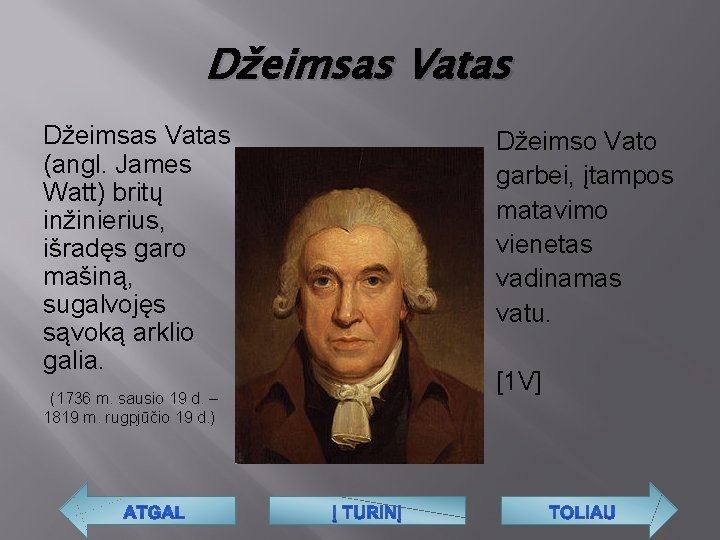 Džeimsas Vatas

Džeimsas Vatas (angl. James Watt) britų inžinierius, išradęs garo mašiną, sugalvojęs sąvoką arklio galia.

(1736 m. sausio 19 d. – 1819 m. rugpjūčio 19 d.)

Džeimso Vato garbei, įtampos matavimo vienetas vadinamas vatu.

[1V]

ATGAL

Į TURINĮ

TOLIAU